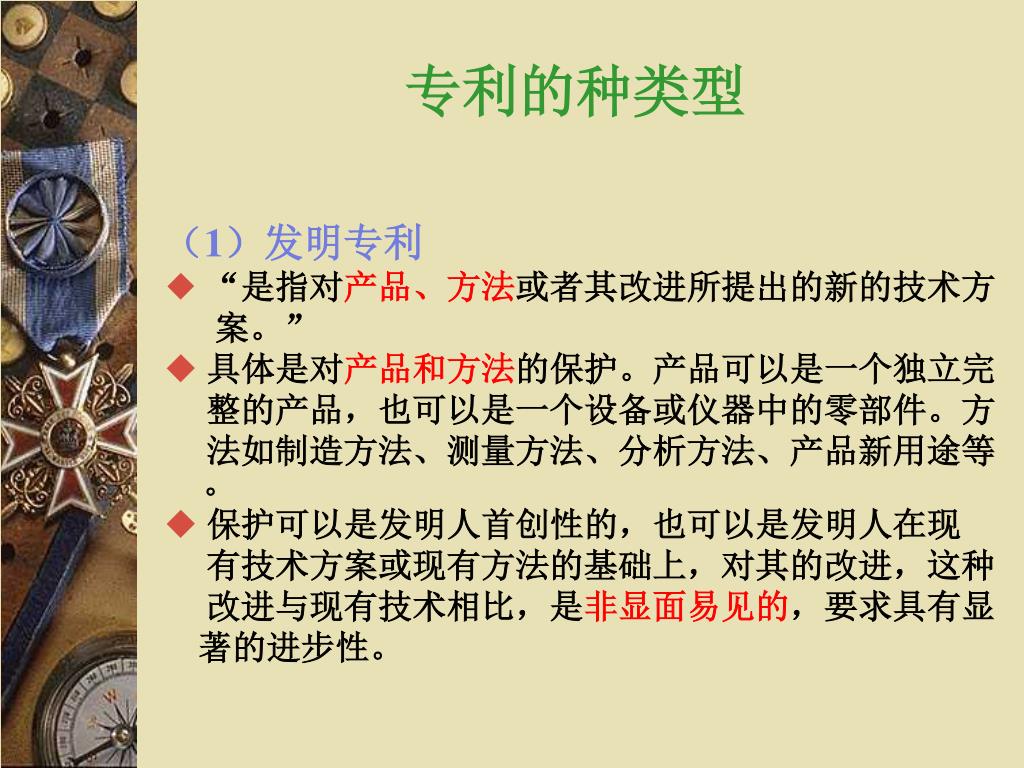 专利的种类型

（1）发明专利

◆ “是指对产品、方法或者其改进所提出的新的技术方案。”

◆ 具体是对产品和方法的保护。产品可以是一个独立完整的产品，也可以是一个设备或仪器中的零部件。方法如制造方法、测量方法、分析方法、产品新用途等。

◆ 保护可以是发明人首创性的，也可以是发明人在现有技术方案或现有方法的基础上，对其的改进，这种改进与现有技术相比，是非显面易见的，要求具有显著的进步性。